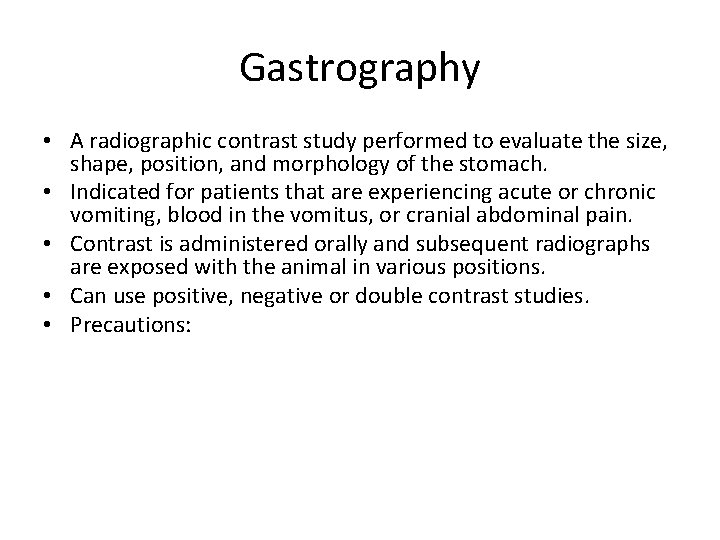 Gastrography

• A radiographic contrast study performed to evaluate the size, shape, position, and morphology of the stomach.
• Indicated for patients that are experiencing acute or chronic vomiting, blood in the vomitus, or cranial abdominal pain.
• Contrast is administered orally and subsequent radiographs are exposed with the animal in various positions.
• Can use positive, negative or double contrast studies.
• Precautions: